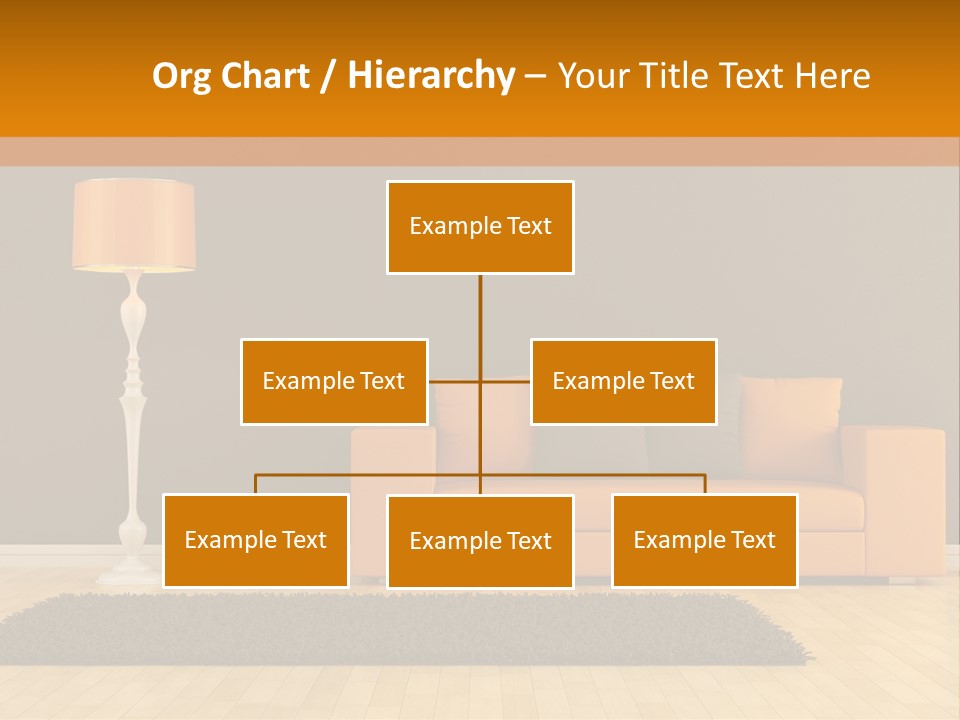 Org Chart / Hierarchy – Your Title Text Here

Example Text

Example Text

Example Text

Example Text

Example Text

Example Text